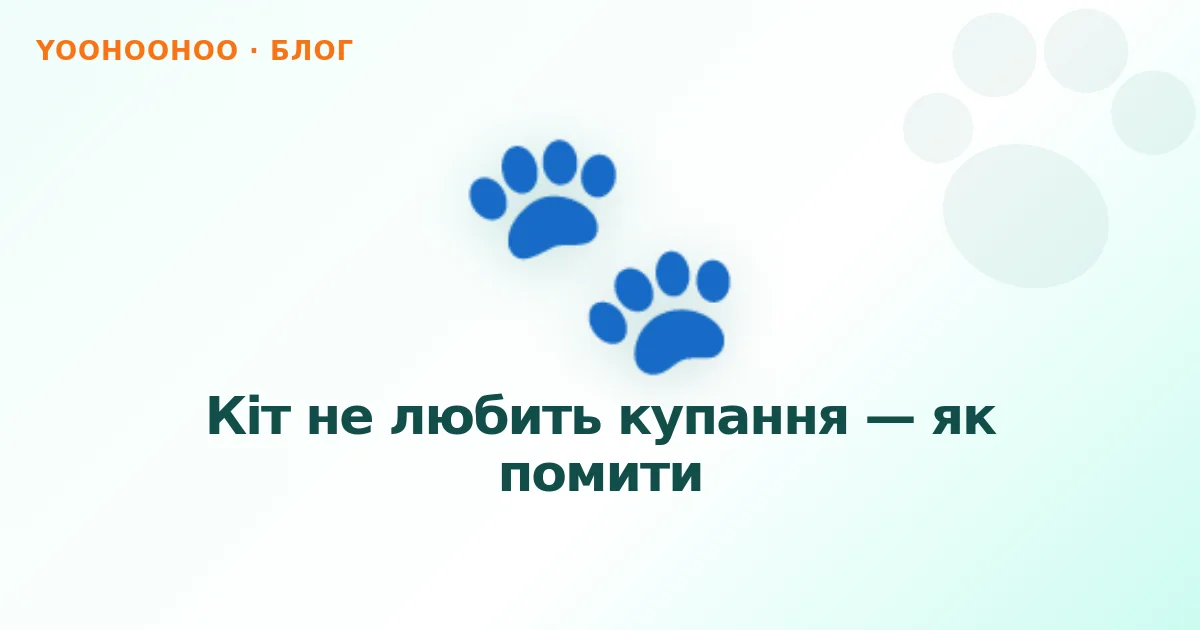 YOOHOOHOO · БЛОГ

Кіт не любить купання — як помити